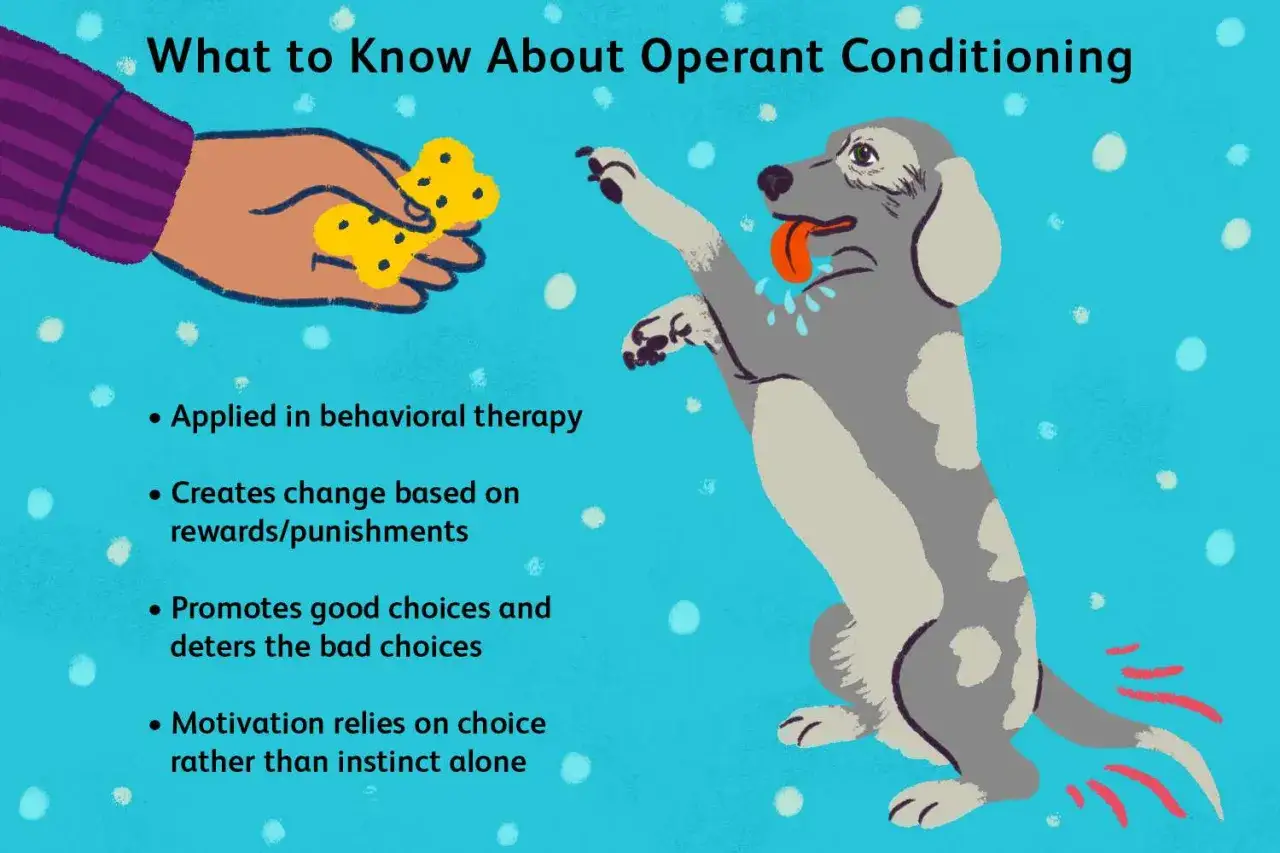 What to Know About Operant Conditioning

• Applied in behavioral therapy

• Creates change based on rewards/punishments

• Promotes good choices and deters the bad choices

• Motivation relies on choice rather than instinct alone